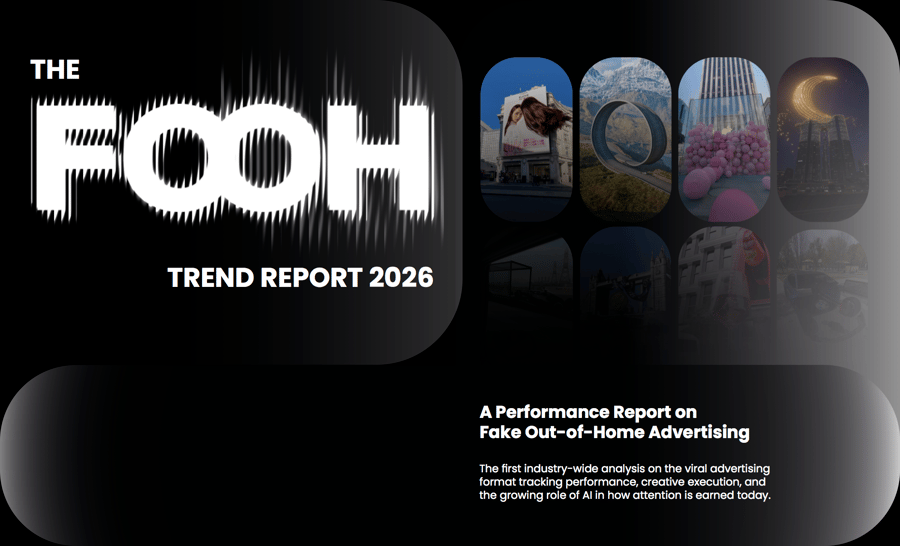 THE
FOOH
TREND REPORT 2026

A Performance Report on Fake Out-of-Home Advertising

The first industry-wide analysis on the viral advertising format tracking performance, creative execution, and the growing role of AI in how attention is earned today.